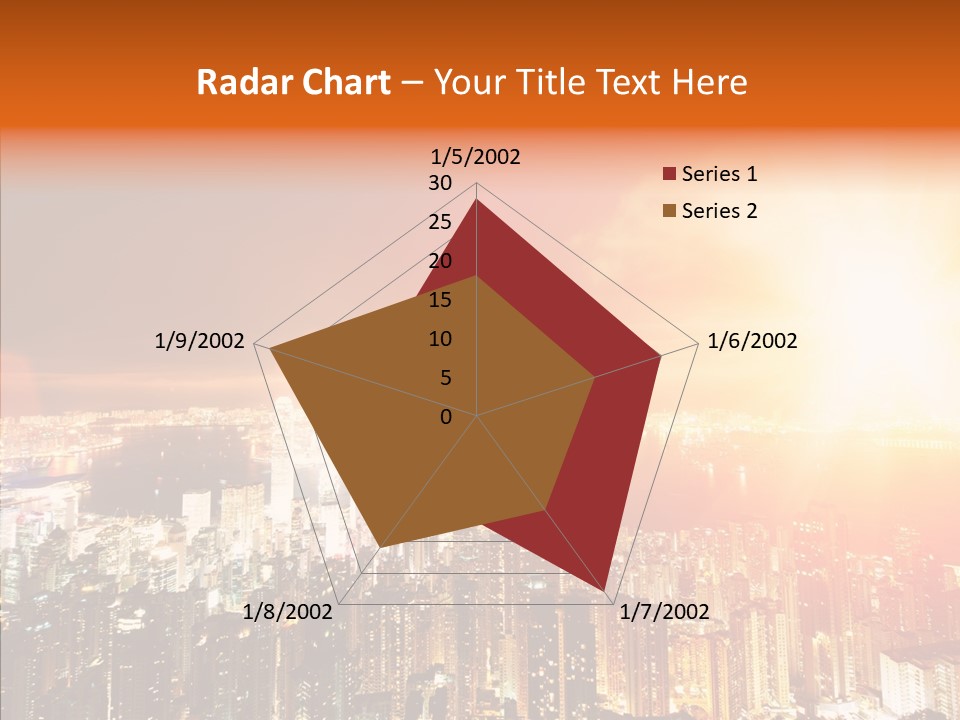 Radar Chart – Your Title Text Here

1/5/2002
30
25
20
15
10
5
0
1/6/2002
1/7/2002
1/8/2002
1/9/2002

Series 1
Series 2